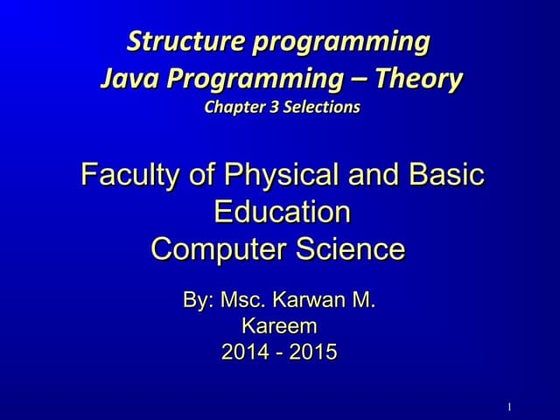 Structure programming
Java Programming – Theory
Chapter 3 Selections

Faculty of Physical and Basic Education
Computer Science

By: Msc. Karwan M. Kareem
2014 - 2015

1